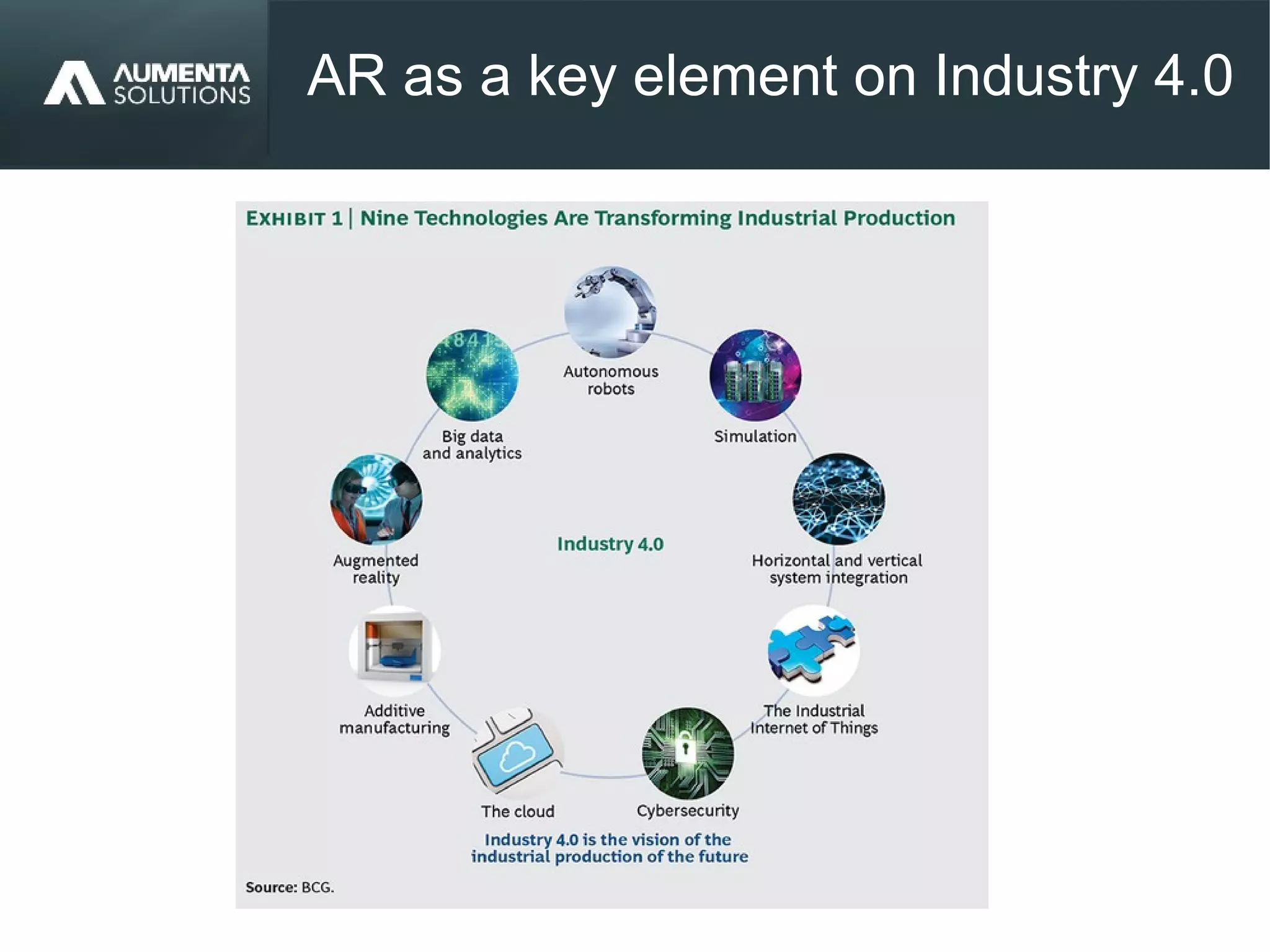 AUMENTA SOLUTIONS

AR as a key element on Industry 4.0

EXHIBIT 1 | Nine Technologies Are Transforming Industrial Production

Autonomous robots

Simulation

Horizontal and vertical system integration

The Industrial Internet of Things

Cybersecurity

The cloud

Additive manufacturing

Augmented reality

Big data and analytics

Industry 4.0

Industry 4.0 is the vision of the industrial production of the future

Source: BCG.